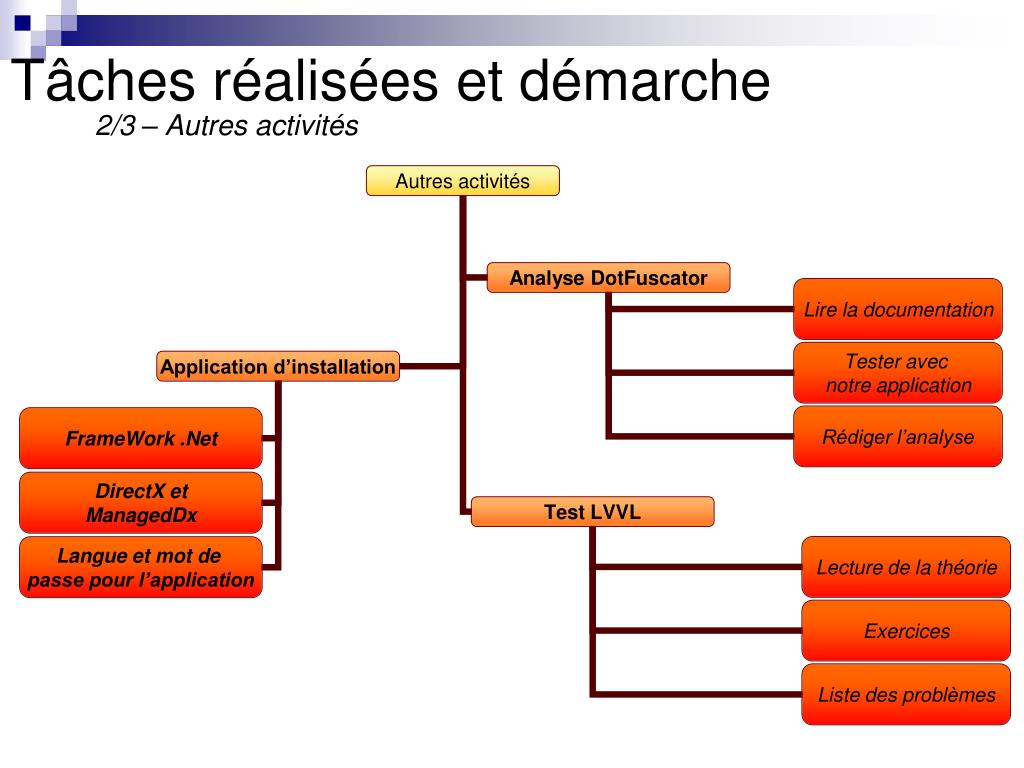 Tâches réalisées et démarche

2/3 – Autres activités

Autres activités

Analyse DotFuscator

Lire la documentation

Tester avec notre application

Rédiger l’analyse

Application d’installation

FrameWork .Net

DirectX et ManagedDx

Langue et mot de passe pour l’application

Test LVVL

Lecture de la théorie

Exercices

Liste des problèmes